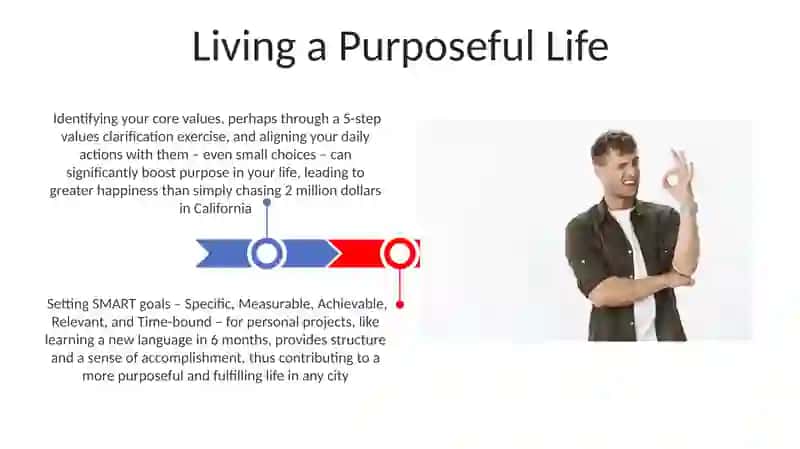 Living a Purposeful Life

Identifying your core values, perhaps through a 5-step values clarification exercise, and aligning your daily actions with them – even small choices – can significantly boost purpose in your life, leading to greater happiness than simply chasing 2 million dollars in California

Setting SMART goals – Specific, Measurable, Achievable, Relevant, and Time-bound – for personal projects, like learning a new language in 6 months, provides structure and a sense of accomplishment, thus contributing to a more purposeful and fulfilling life in any city